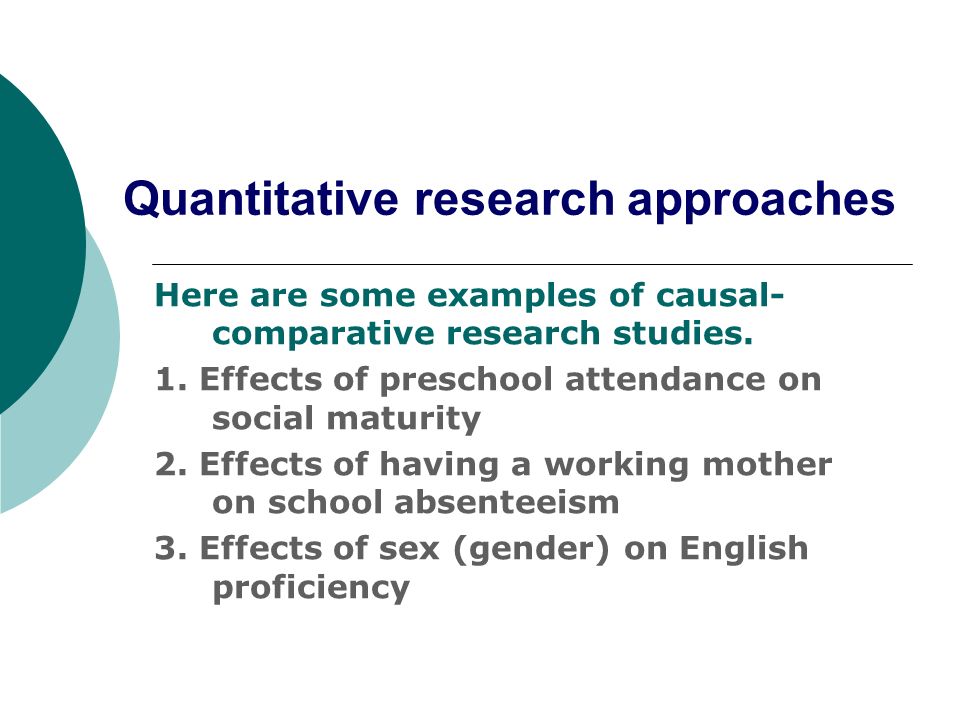 Quantitative research approaches

Here are some examples of causal-comparative research studies.

1. Effects of preschool attendance on social maturity

2. Effects of having a working mother on school absenteeism

3. Effects of sex (gender) on English proficiency